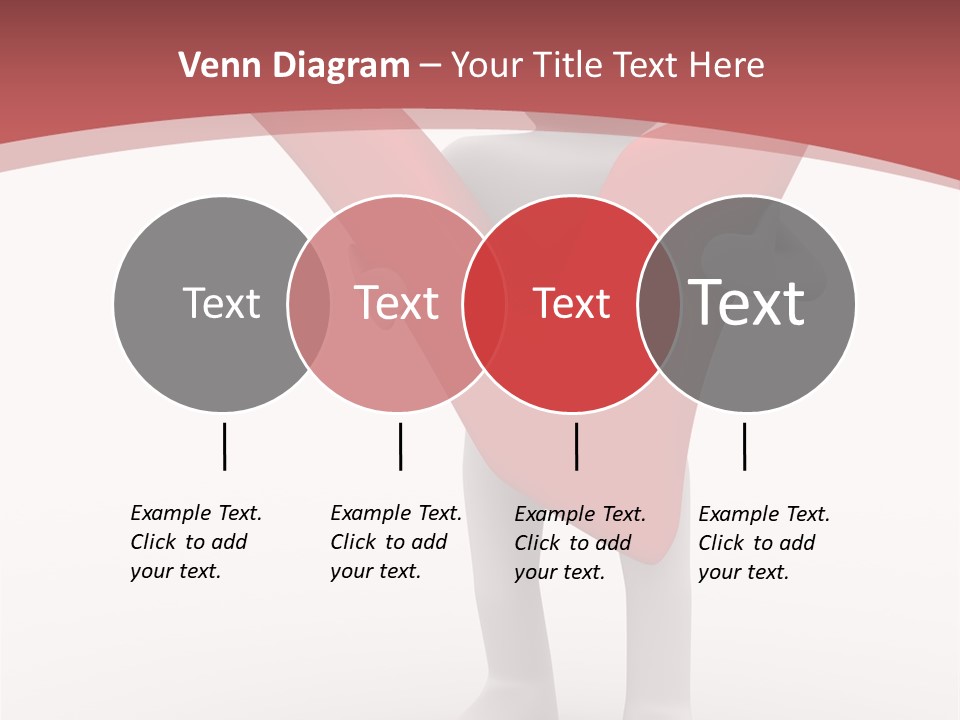 Venn Diagram – Your Title Text Here

Text

Text

Text

Text

Example Text. Click to add your text.

Example Text. Click to add your text.

Example Text. Click to add your text.

Example Text. Click to add your text.